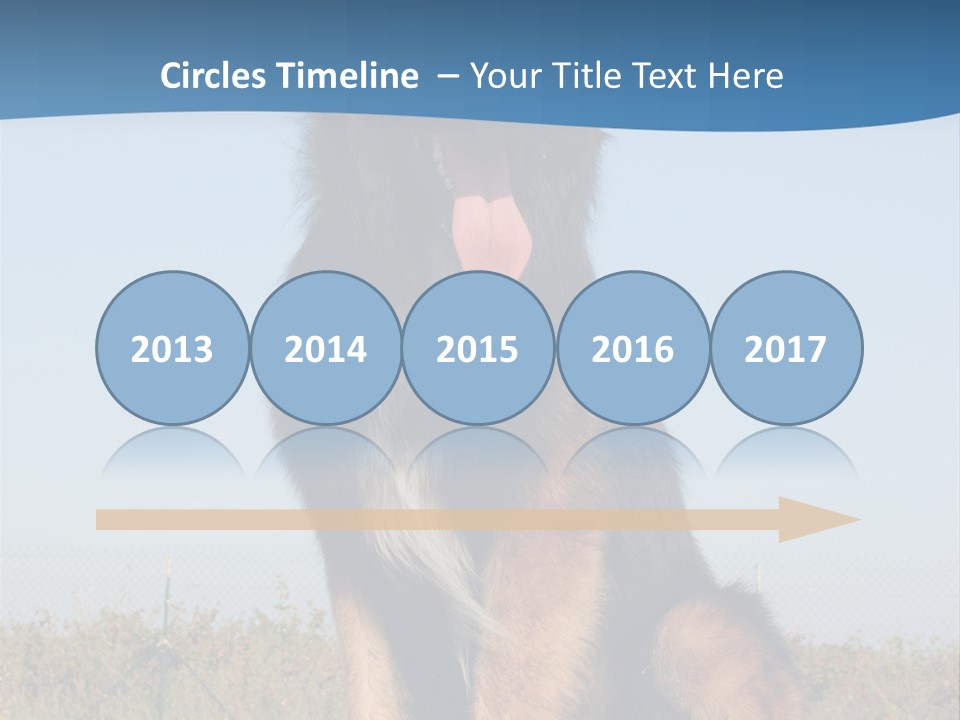 Circles Timeline – Your Title Text Here

2013

2014

2015

2016

2017